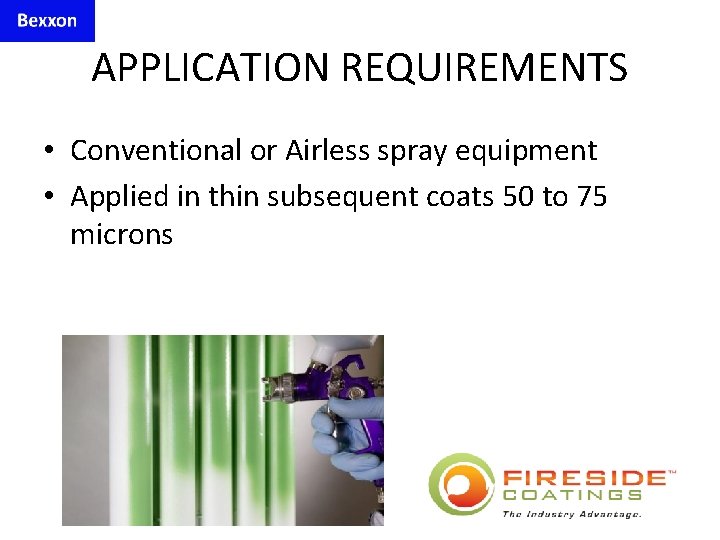 Bexxon

APPLICATION REQUIREMENTS

• Conventional or Airless spray equipment
• Applied in thin subsequent coats 50 to 75 microns

FIRESIDE™
COATINGS
The Industry Advantage.